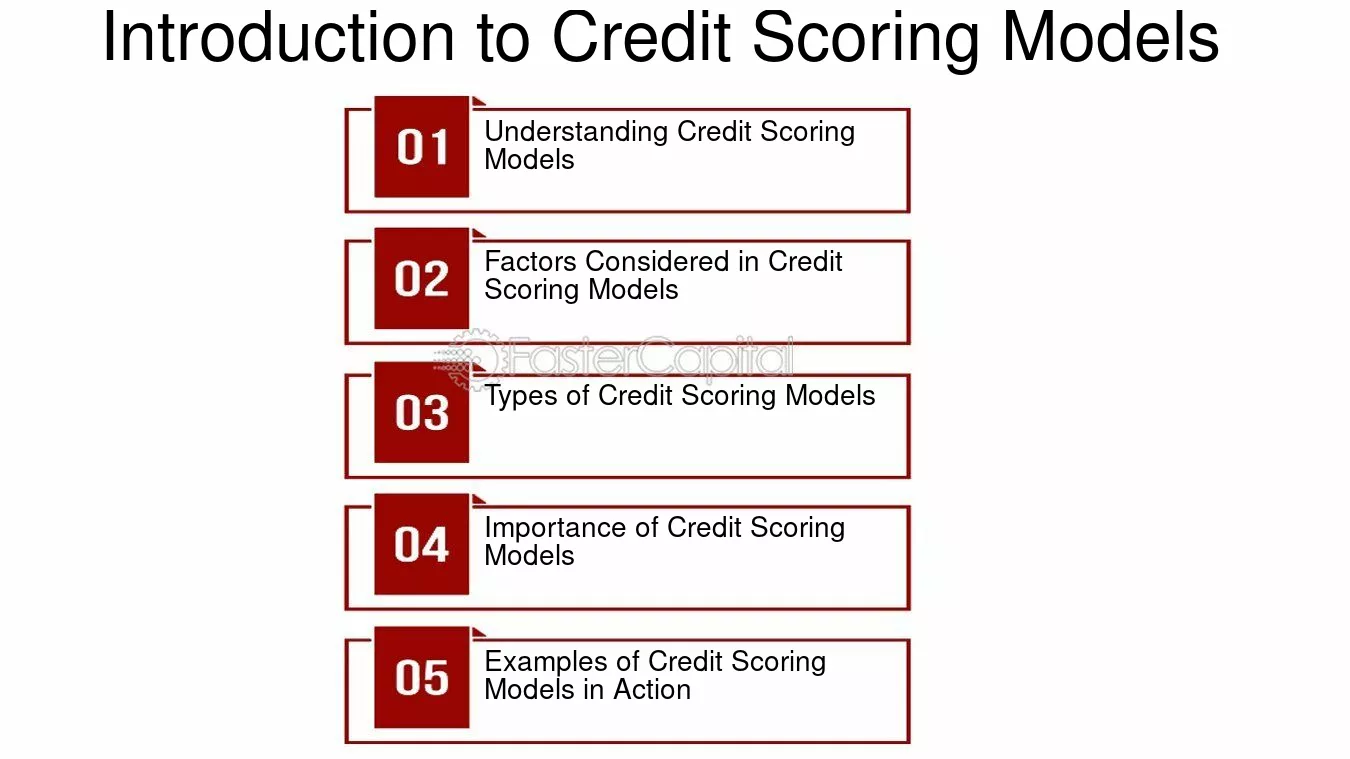 Introduction to Credit Scoring Models

01
Understanding Credit Scoring Models

02
Factors Considered in Credit Scoring Models

03
Types of Credit Scoring Models

04
Importance of Credit Scoring Models

05
Examples of Credit Scoring Models in Action

FasterCapital